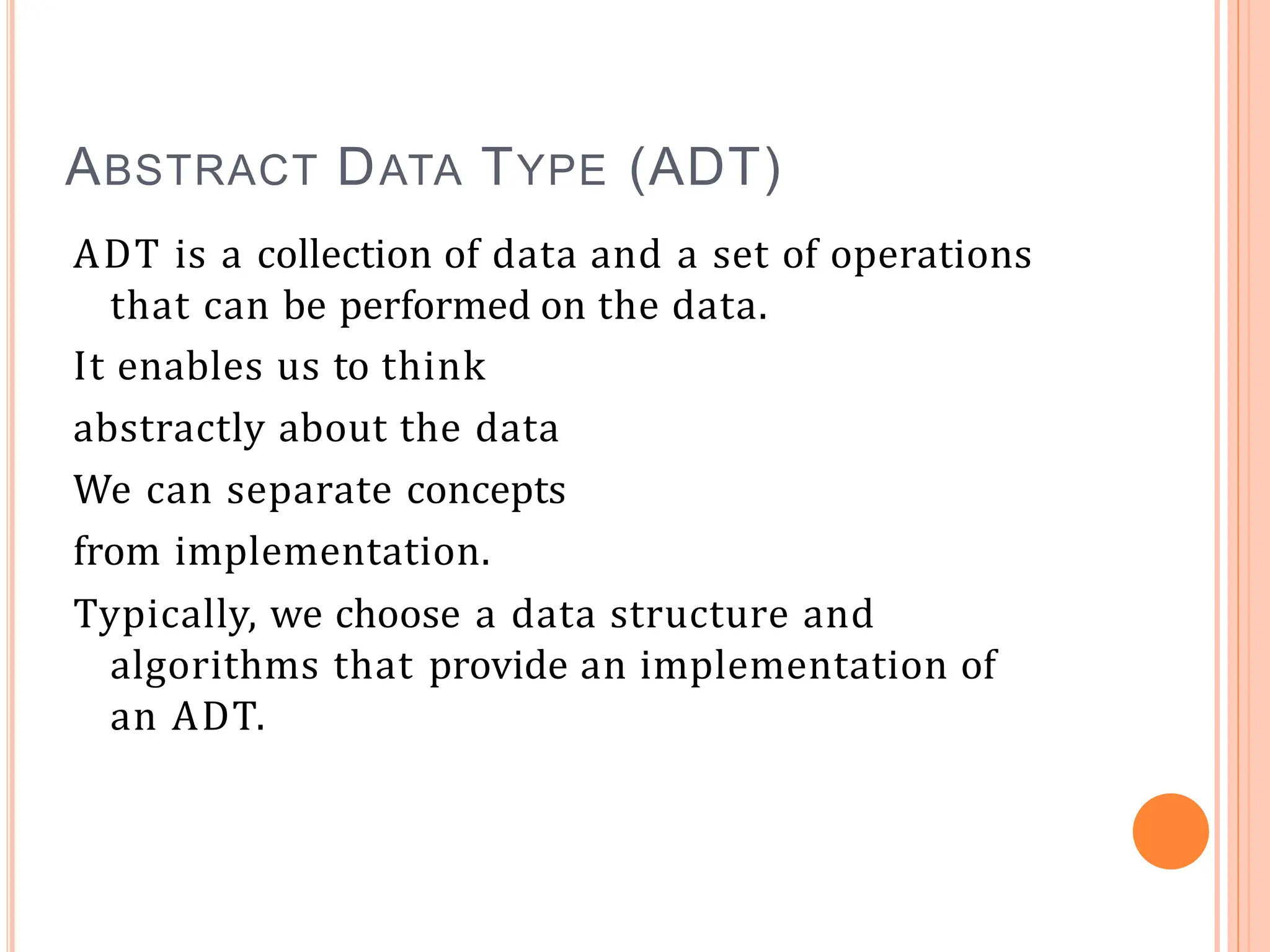 ABSTRACT DATA TYPE (ADT)

ADT is a collection of data and a set of operations that can be performed on the data.

It enables us to think

abstractly about the data

We can separate concepts

from implementation.

Typically, we choose a data structure and algorithms that provide an implementation of an ADT.